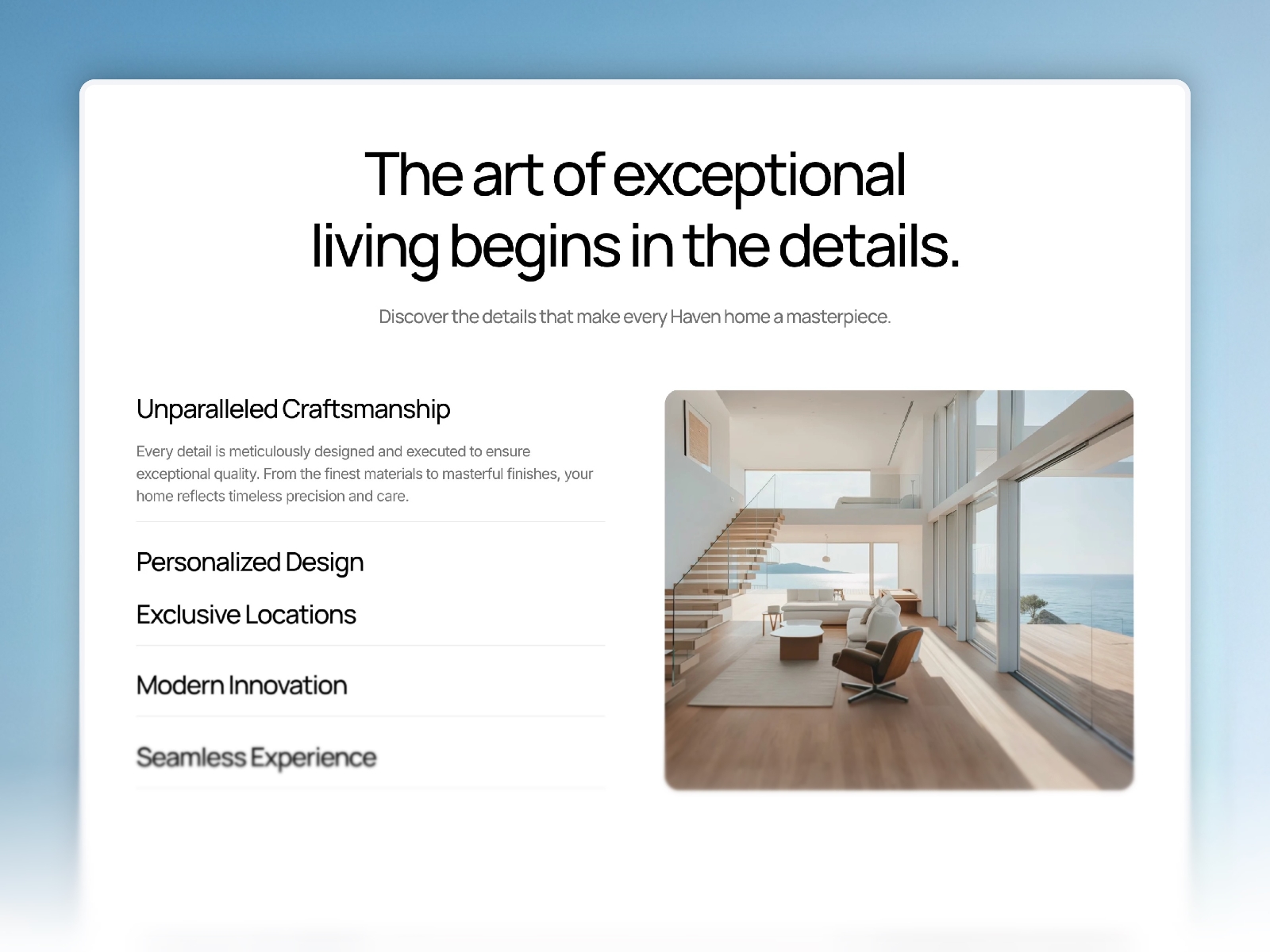 The art of exceptional living begins in the details.

Discover the details that make every Haven home a masterpiece.

Unparalleled Craftsmanship

Every detail is meticulously designed and executed to ensure exceptional quality. From the finest materials to masterful finishes, your home reflects timeless precision and care.

Personalized Design

Exclusive Locations

Modern Innovation

Seamless Experience